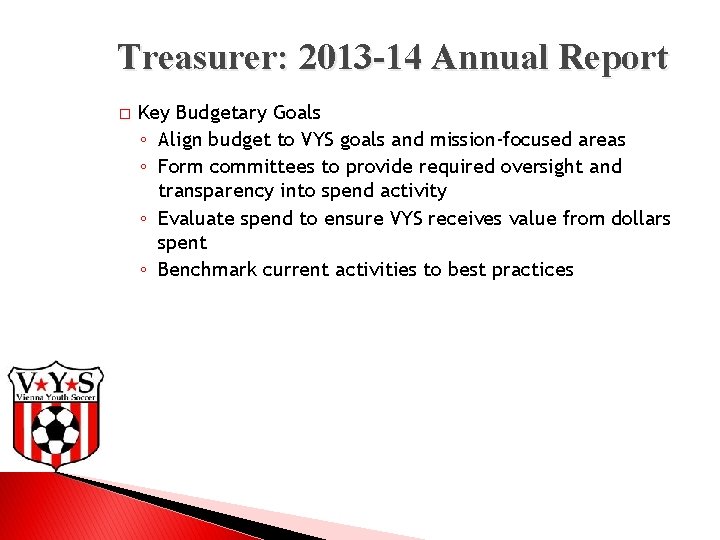 Treasurer: 2013-14 Annual Report

□ Key Budgetary Goals
◦ Align budget to VYS goals and mission-focused areas
◦ Form committees to provide required oversight and transparency into spend activity
◦ Evaluate spend to ensure VYS receives value from dollars spent
◦ Benchmark current activities to best practices

V★Y★S
Vienna Youth Soccer